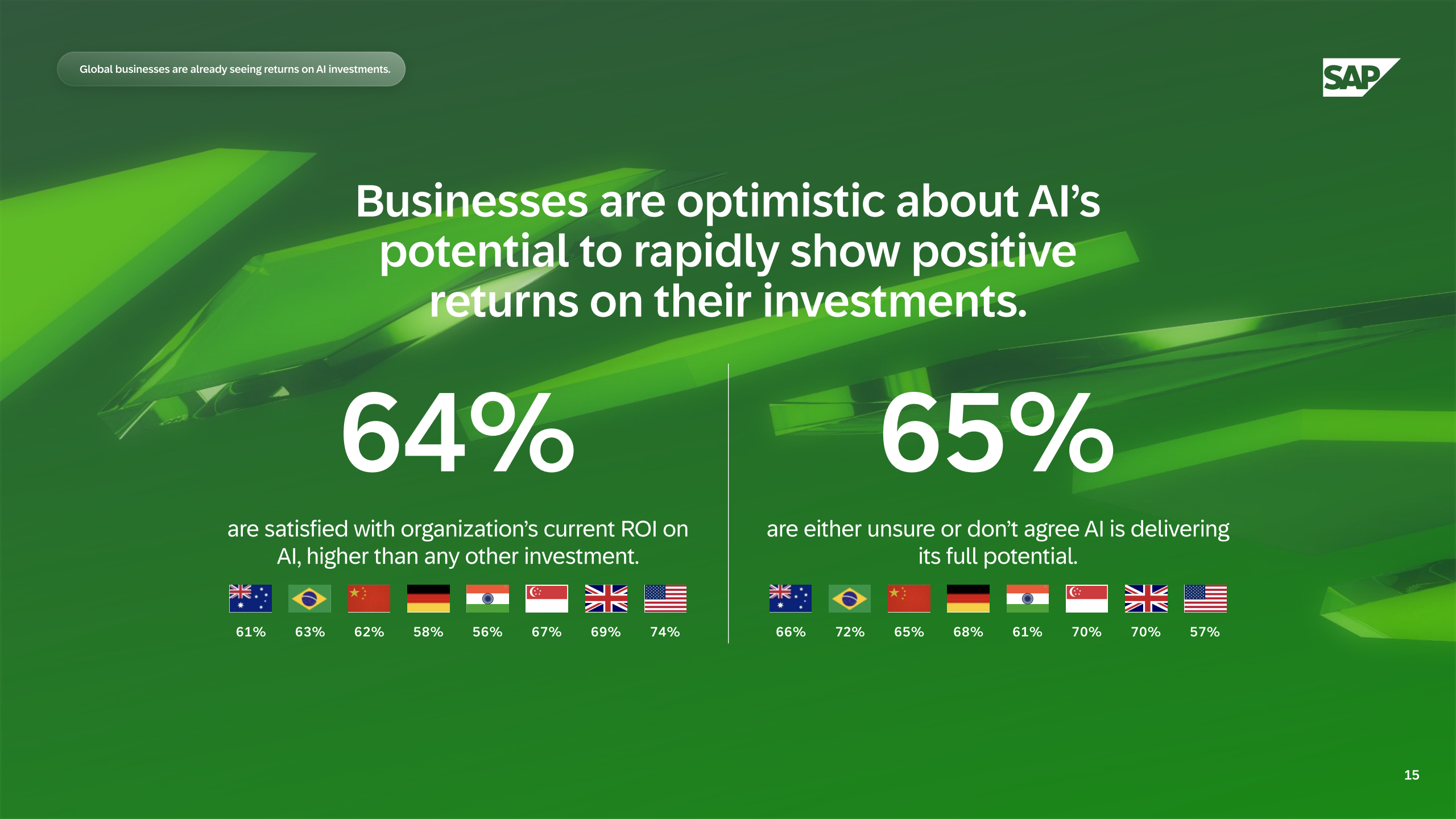 Global businesses are already seeing returns on AI investments.

SAP

Businesses are optimistic about AI's potential to rapidly show positive returns on their investments.

64%

are satisfied with organization's current ROI on AI, higher than any other investment.

61% 63% 62% 58% 56% 67% 69% 74%

65%

are either unsure or don't agree AI is delivering its full potential.

66% 72% 65% 68% 61% 70% 70% 57%

15